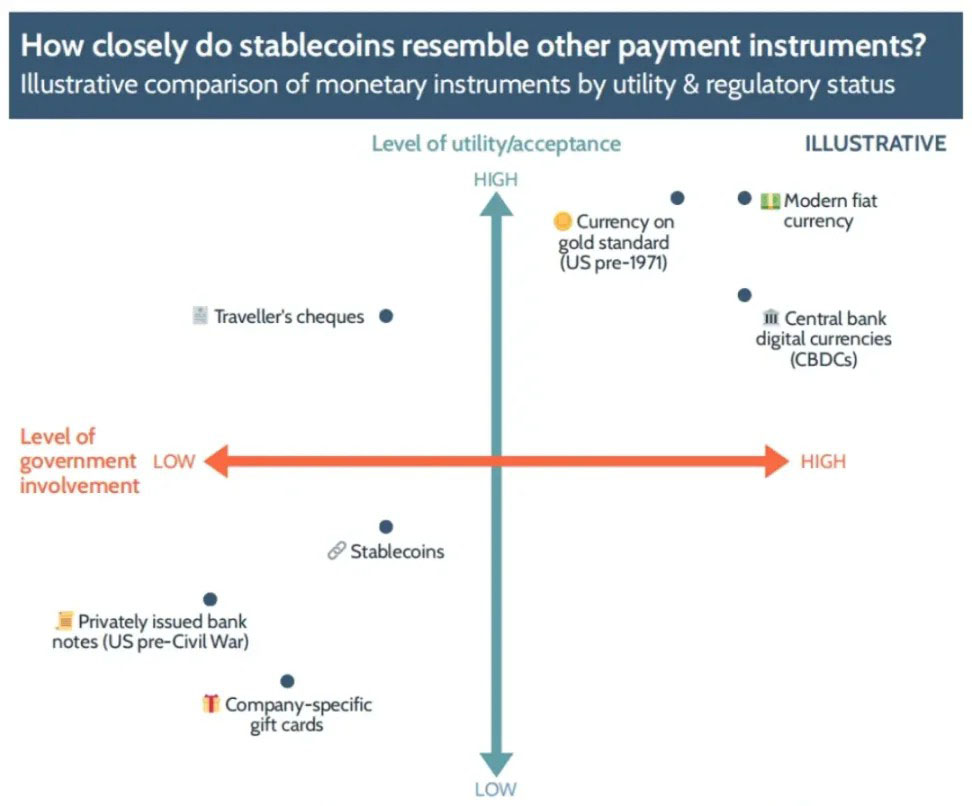 How closely do stablecoins resemble other payment instruments?
Illustrative comparison of monetary instruments by utility & regulatory status

Level of utility/acceptance

ILLUSTRATIVE

HIGH

Currency on gold standard (US pre-1971)

Modern fiat currency

Traveller's cheques

Central bank digital currencies (CBDCs)

Level of government involvement

LOW

HIGH

Stablecoins

Privately issued bank notes (US pre-Civil War)

Company-specific gift cards

LOW